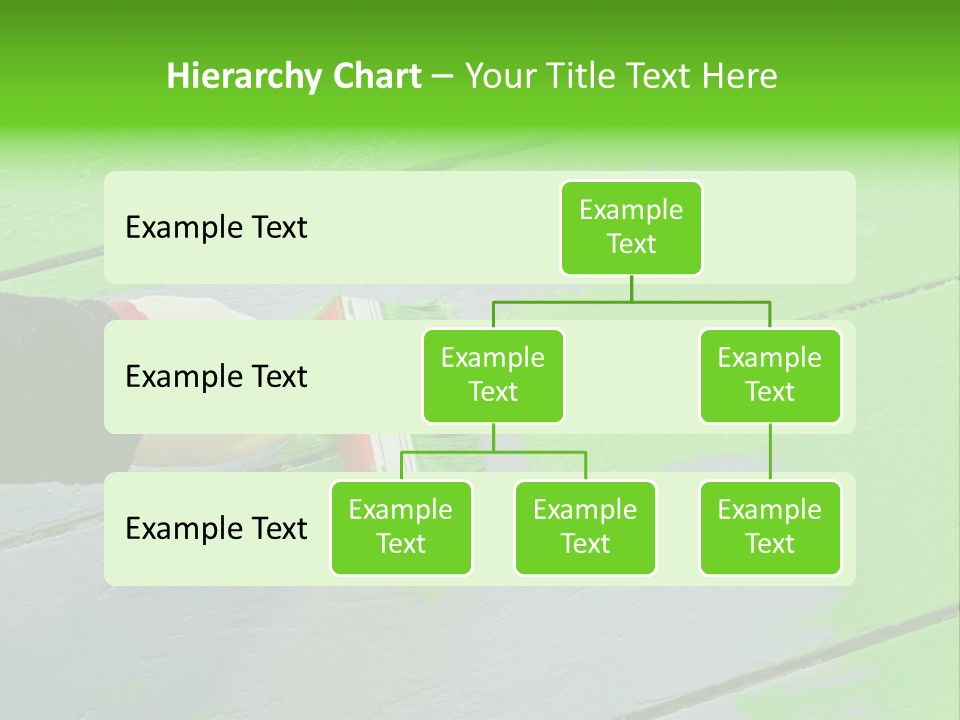 Hierarchy Chart – Your Title Text Here

Example Text

Example Text

Example Text

Example Text

Example Text

Example Text

Example Text

Example Text

Example Text